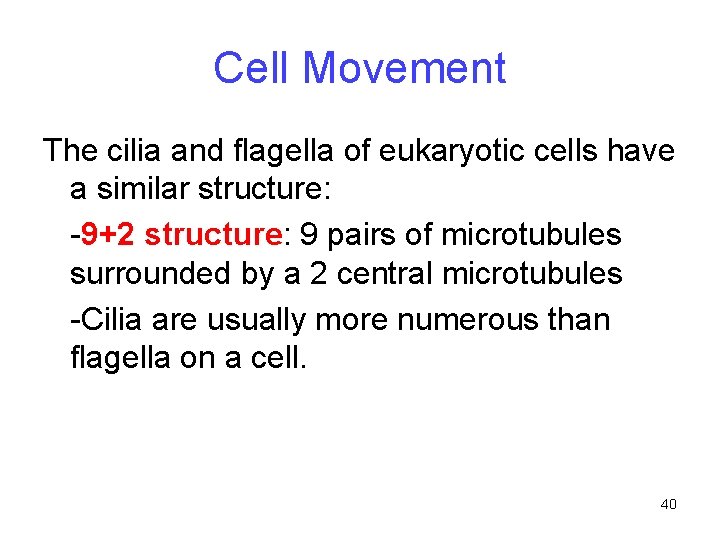 Cell Movement

The cilia and flagella of eukaryotic cells have a similar structure:

-9+2 structure: 9 pairs of microtubules surrounded by a 2 central microtubules

-Cilia are usually more numerous than flagella on a cell.

40